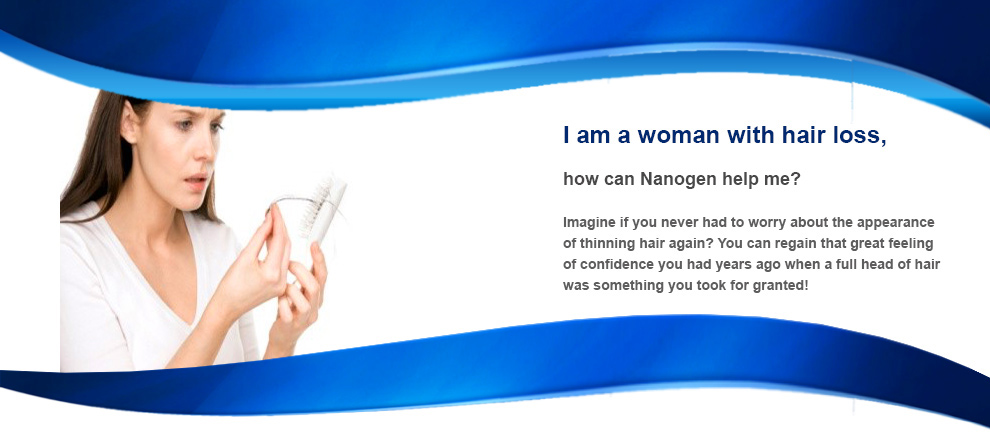 I am a woman with hair loss,

how can Nanogen help me?

Imagine if you never had to worry about the appearance of thinning hair again? You can regain that great feeling of confidence you had years ago when a full head of hair was something you took for granted!